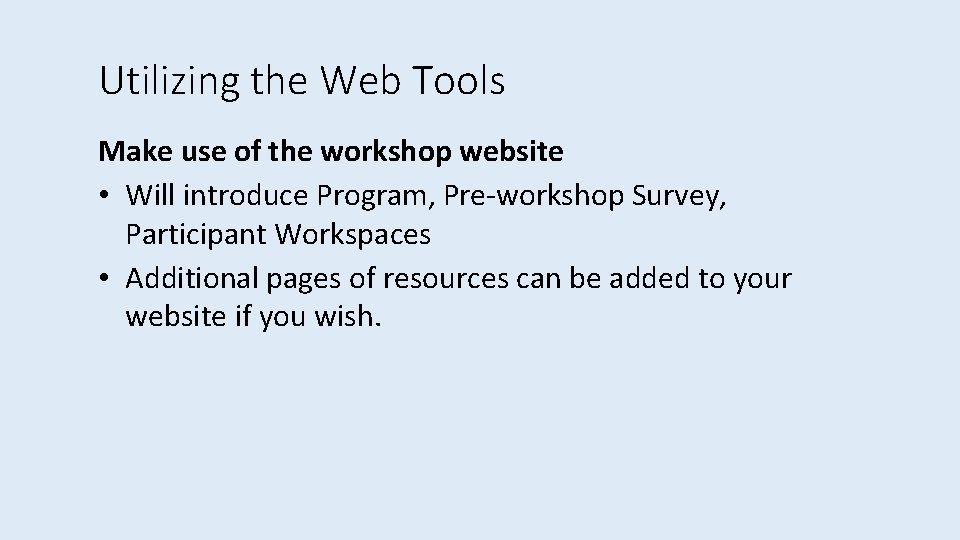 Utilizing the Web Tools

Make use of the workshop website
• Will introduce Program, Pre-workshop Survey, Participant Workspaces
• Additional pages of resources can be added to your website if you wish.